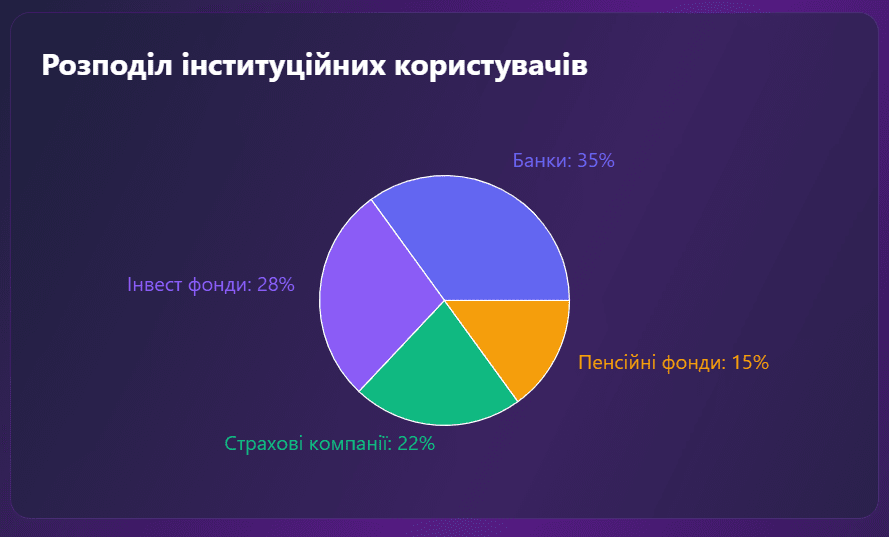 Розподіл інституційних користувачів

Банки: 35%

Інвест фонди: 28%

Пенсійні фонди: 15%

Страхові компанії: 22%